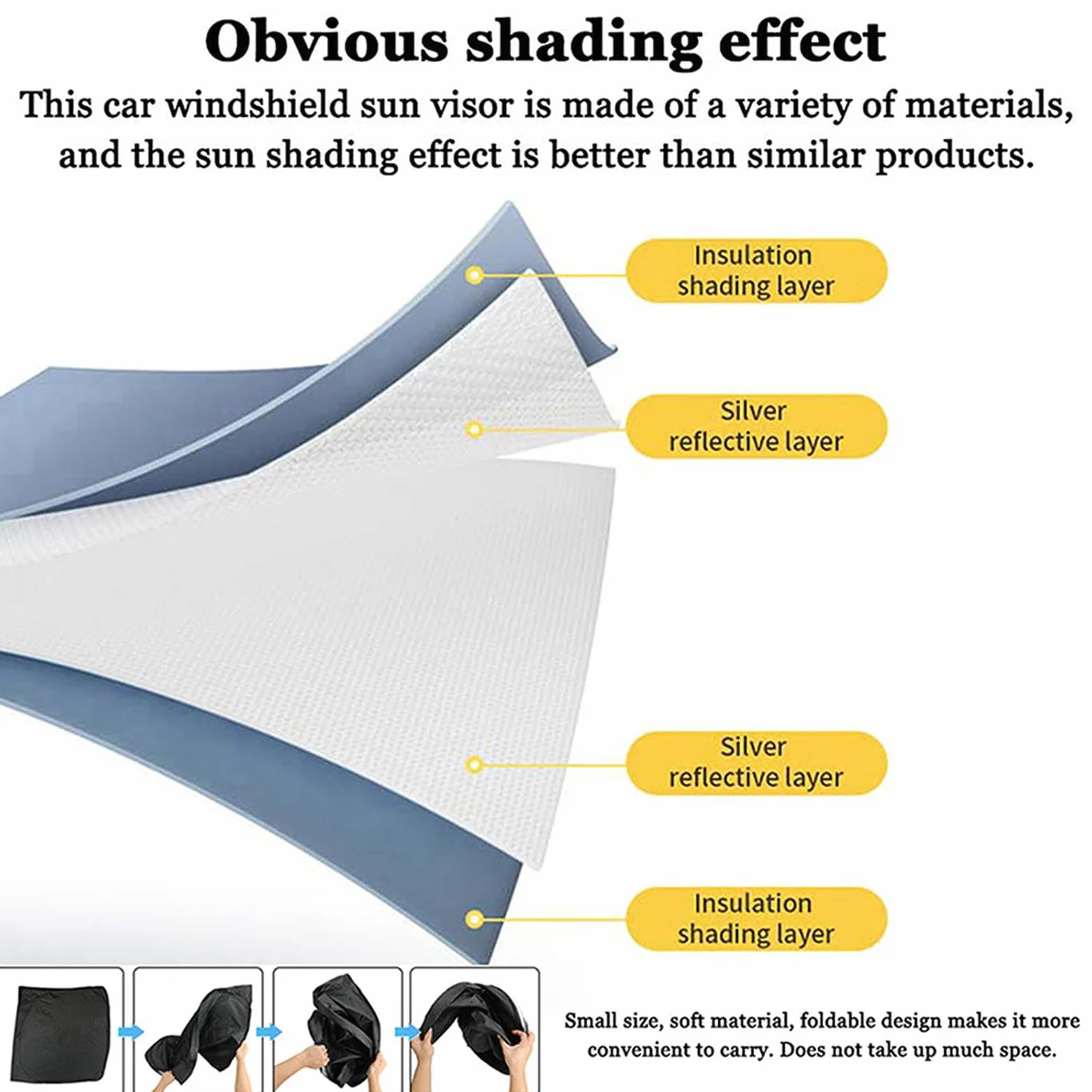 Obvious shading effect

This car windshield sun visor is made of a variety of materials, and the sun shading effect is better than similar products.

Insulation shading layer

Silver reflective layer

Silver reflective layer

Insulation shading layer

Small size, soft material, foldable design makes it more convenient to carry. Does not take up much space.